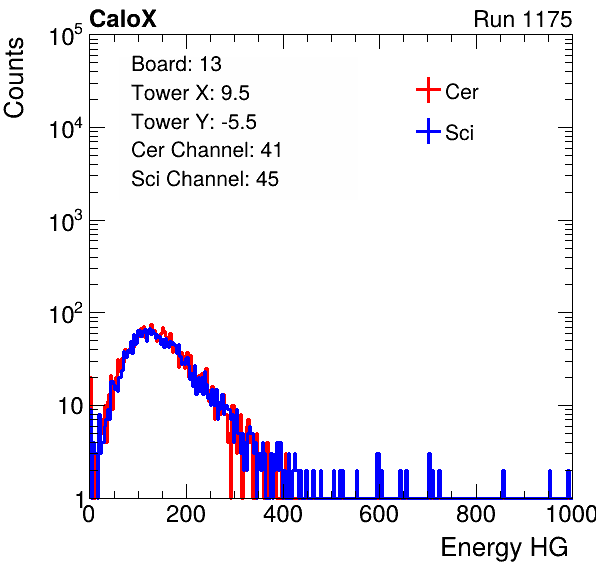 CaloX

Run 1175

Counts

$10^5$

$10^4$

$10^3$

$10^2$

10

1

Board: 13
Tower X: 9.5
Tower Y: -5.5
Cer Channel: 41
Sci Channel: 45

Cer

Sci

0

200

400

600

800

1000

Energy HG